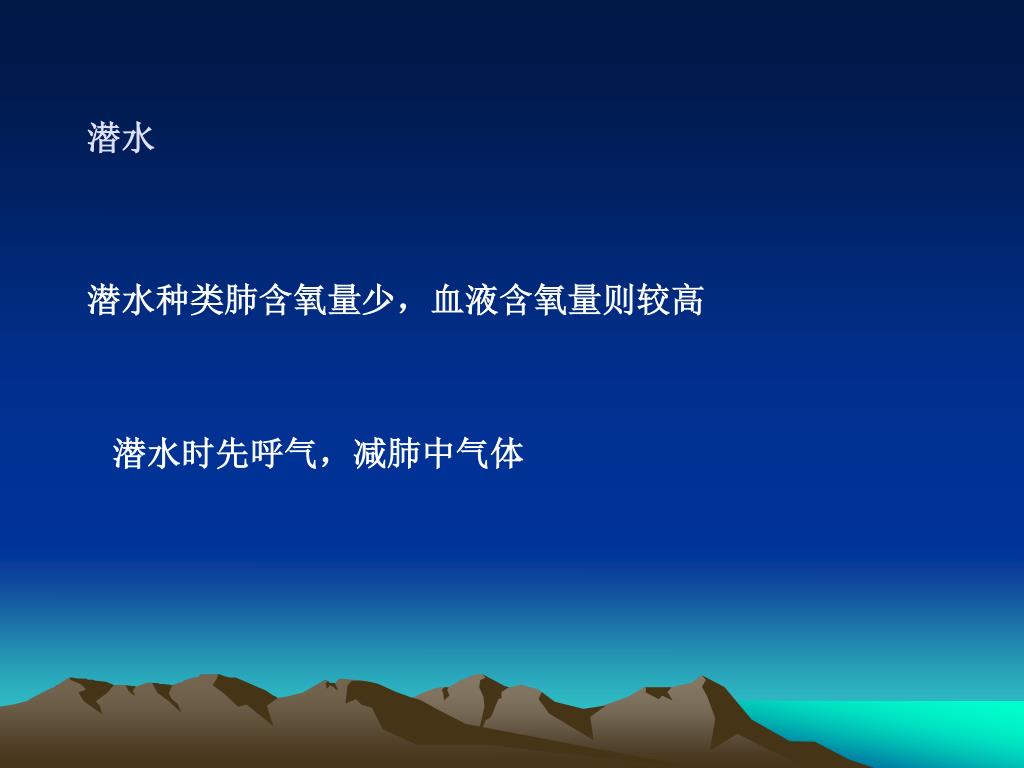 潜水

潜水种类肺含氧量少，血液含氧量则较高

潜水时先呼气，减肺中气体